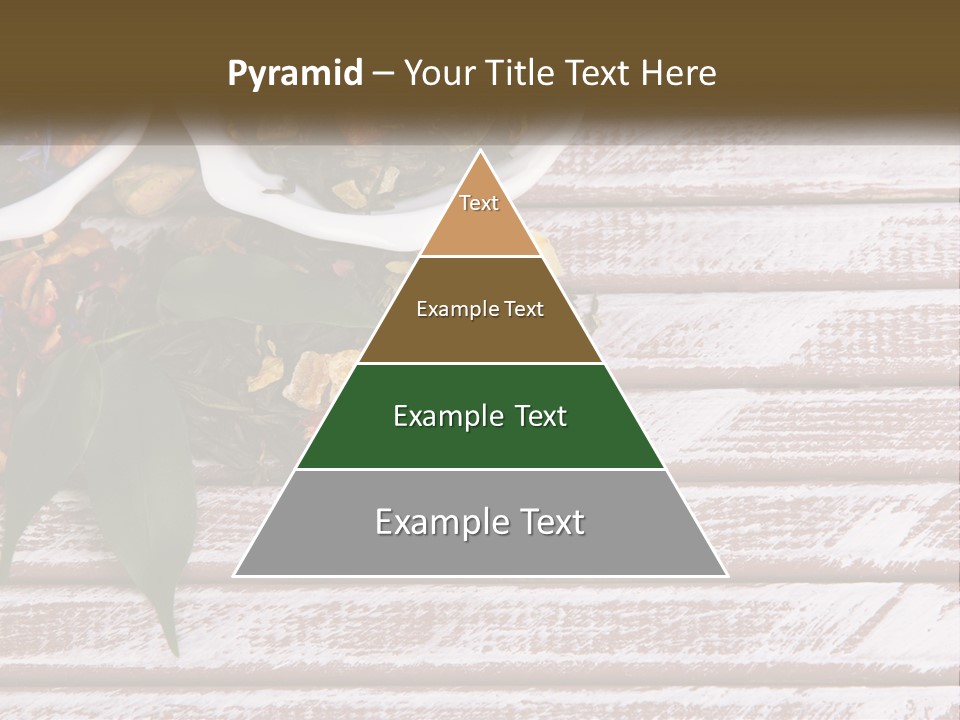 Pyramid – Your Title Text Here

Text

Example Text

Example Text

Example Text